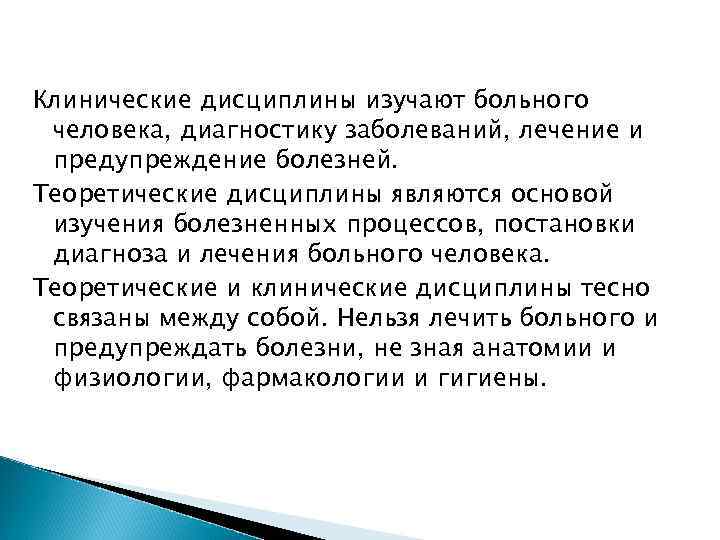 Клинические дисциплины изучают больного человека, диагностику заболеваний, лечение и предупреждение болезней.

Теоретические дисциплины являются основой изучения болезненных процессов, постановки диагноза и лечения больного человека.

Теоретические и клинические дисциплины тесно связаны между собой. Нельзя лечить больного и предупреждать болезни, не зная анатомии и физиологии, фармакологии и гигиены.